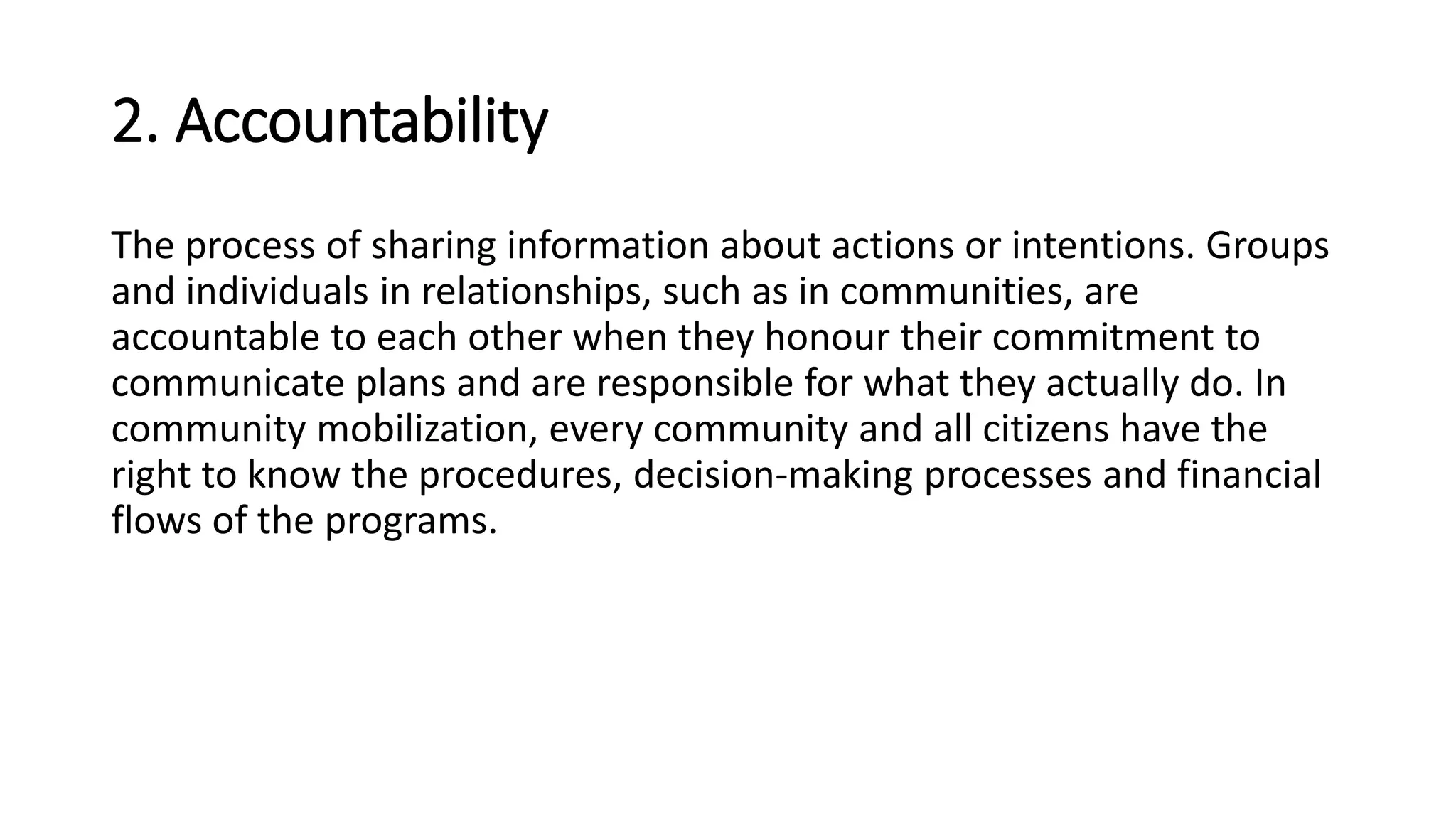 2. Accountability

The process of sharing information about actions or intentions. Groups and individuals in relationships, such as in communities, are accountable to each other when they honour their commitment to communicate plans and are responsible for what they actually do. In community mobilization, every community and all citizens have the right to know the procedures, decision-making processes and financial flows of the programs.